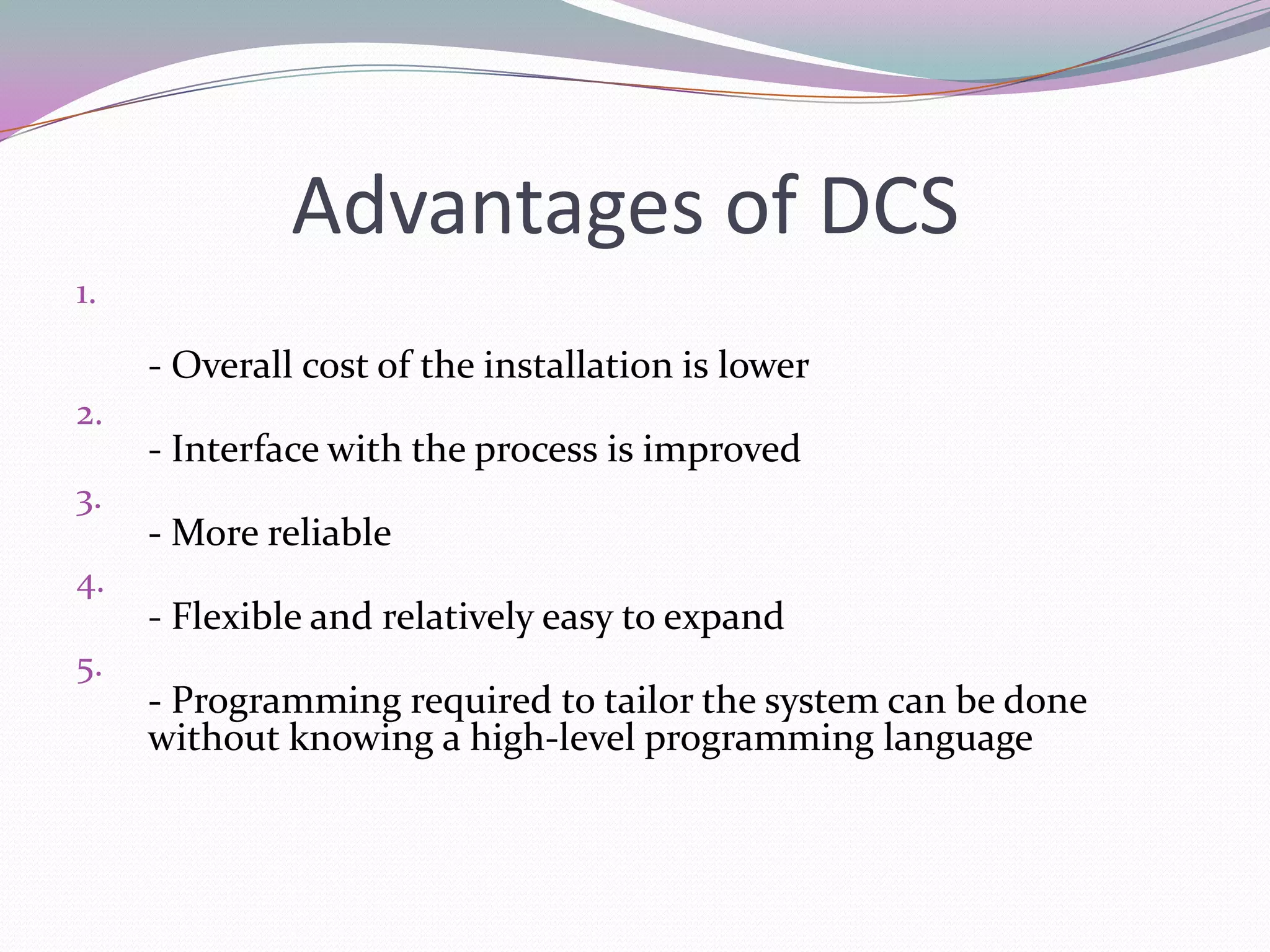 Advantages of DCS

1.

- Overall cost of the installation is lower

2.

- Interface with the process is improved

3.

- More reliable

4.

- Flexible and relatively easy to expand

5.

- Programming required to tailor the system can be done without knowing a high-level programming language